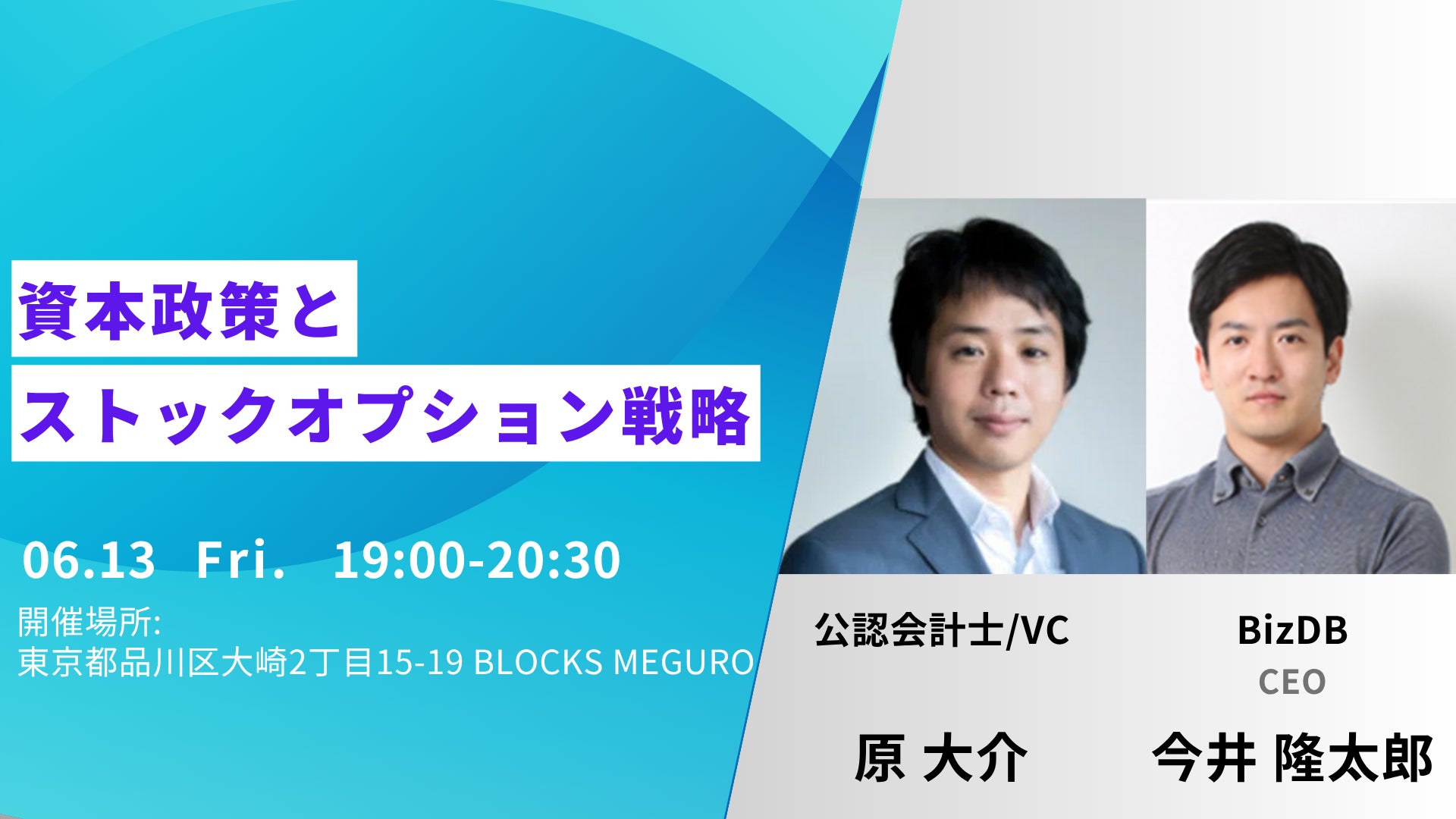 資本政策と
ストックオプション戦略

06.13 Fri. 19:00-20:30

開催場所:
東京都品川区大崎2丁目15-19 BLOCKS MEGURO

公認会計士/VC

原 大介

BizDB
CEO

今井 隆太郎